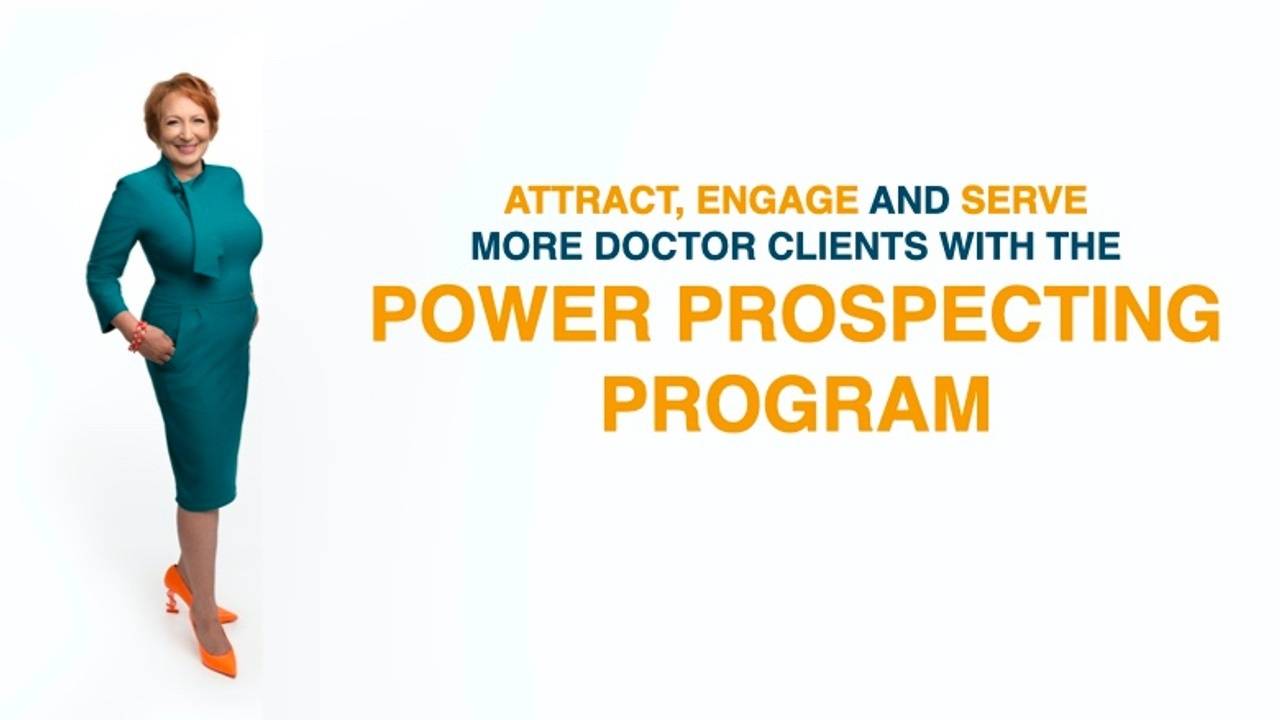 ATTRACT, ENGAGE AND SERVE
MORE DOCTOR CLIENTS WITH THE
POWER PROSPECTING
PROGRAM